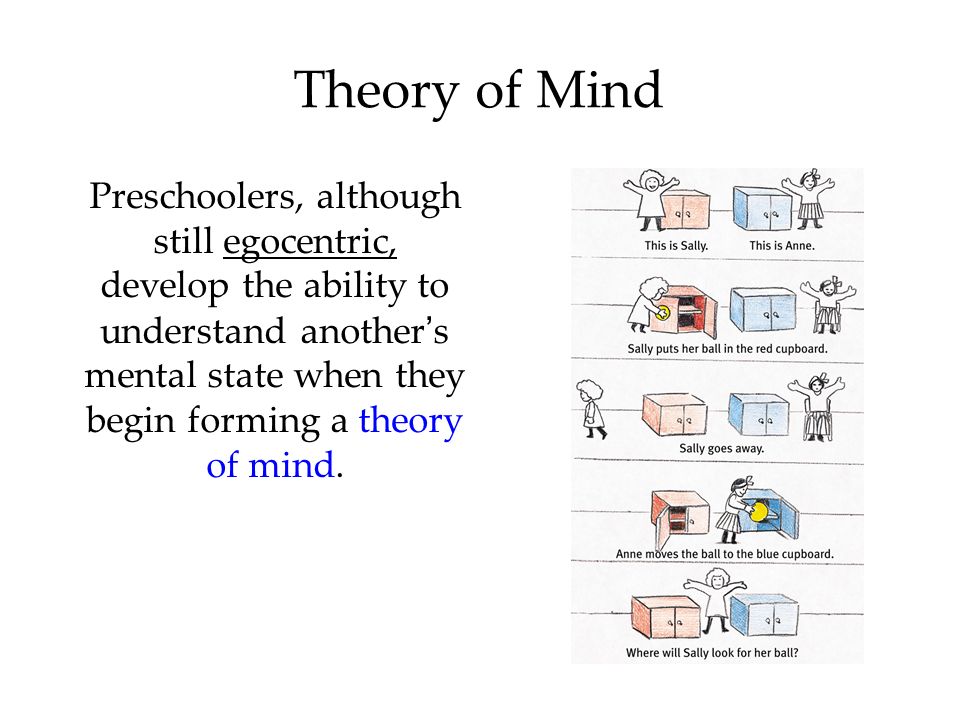 Theory of Mind

Preschoolers, although still egocentric, develop the ability to understand another's mental state when they begin forming a theory of mind.

This is Sally. This is Anne.

Sally puts her ball in the red cupboard.

Sally goes away.

Anne moves the ball to the blue cupboard.

Where will Sally look for her ball?